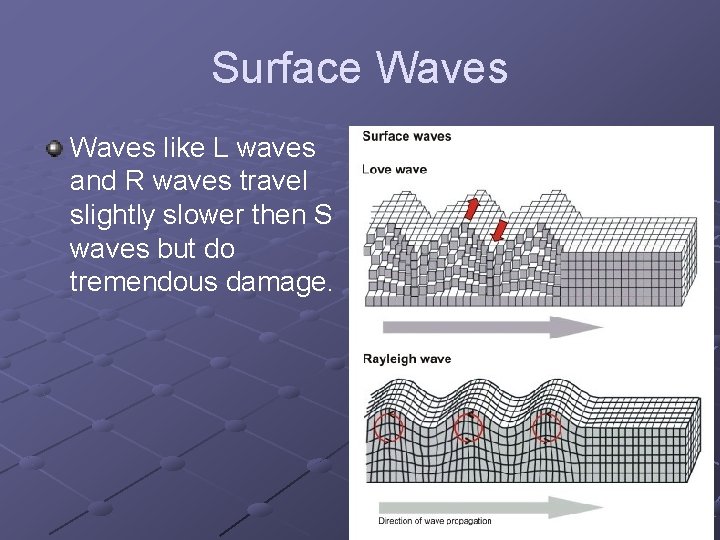 Surface Waves

Waves like L waves and R waves travel slightly slower then S waves but do tremendous damage.

Surface waves

Love wave

Rayleigh wave

Direction of wave propagation